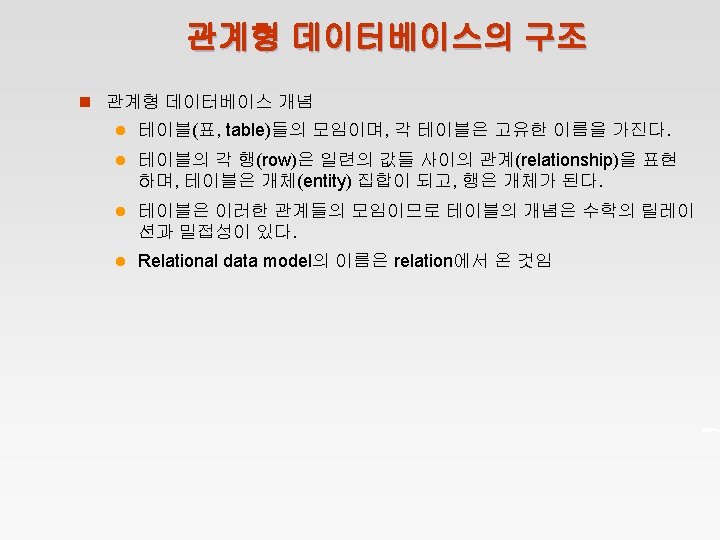 관계형 데이터베이스의 구조

관계형 데이터베이스 개념

테이블(표, table)들의 모임이며, 각 테이블은 고유한 이름을 가진다.

테이블의 각 행(row)은 일련의 값들 사이의 관계(relationship)을 표현하며, 테이블은 개체(entity) 집합이 되고, 행은 개체가 된다.

테이블은 이러한 관계들의 모임이므로 테이블의 개념은 수학의 릴레이션과 밀접성이 있다.

Relational data model의 이름은 relation에서 온 것임